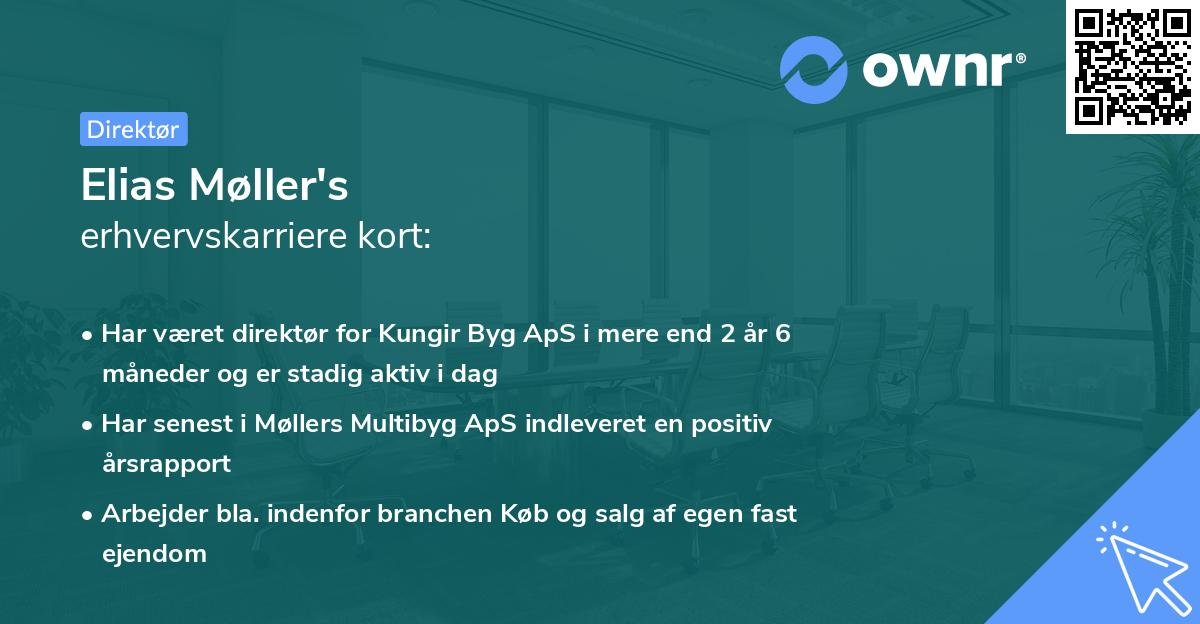 ownr®

Direktør

Elias Møller's
erhvervskarriere kort:

• Har været direktør for Kungir Byg ApS i mere end 2 år 6 måneder og er stadig aktiv i dag

• Har senest i Møllers Multibyg ApS indleveret en positiv årsrapport

• Arbejder bla. indenfor branchen Køb og salg af egen fast ejendom